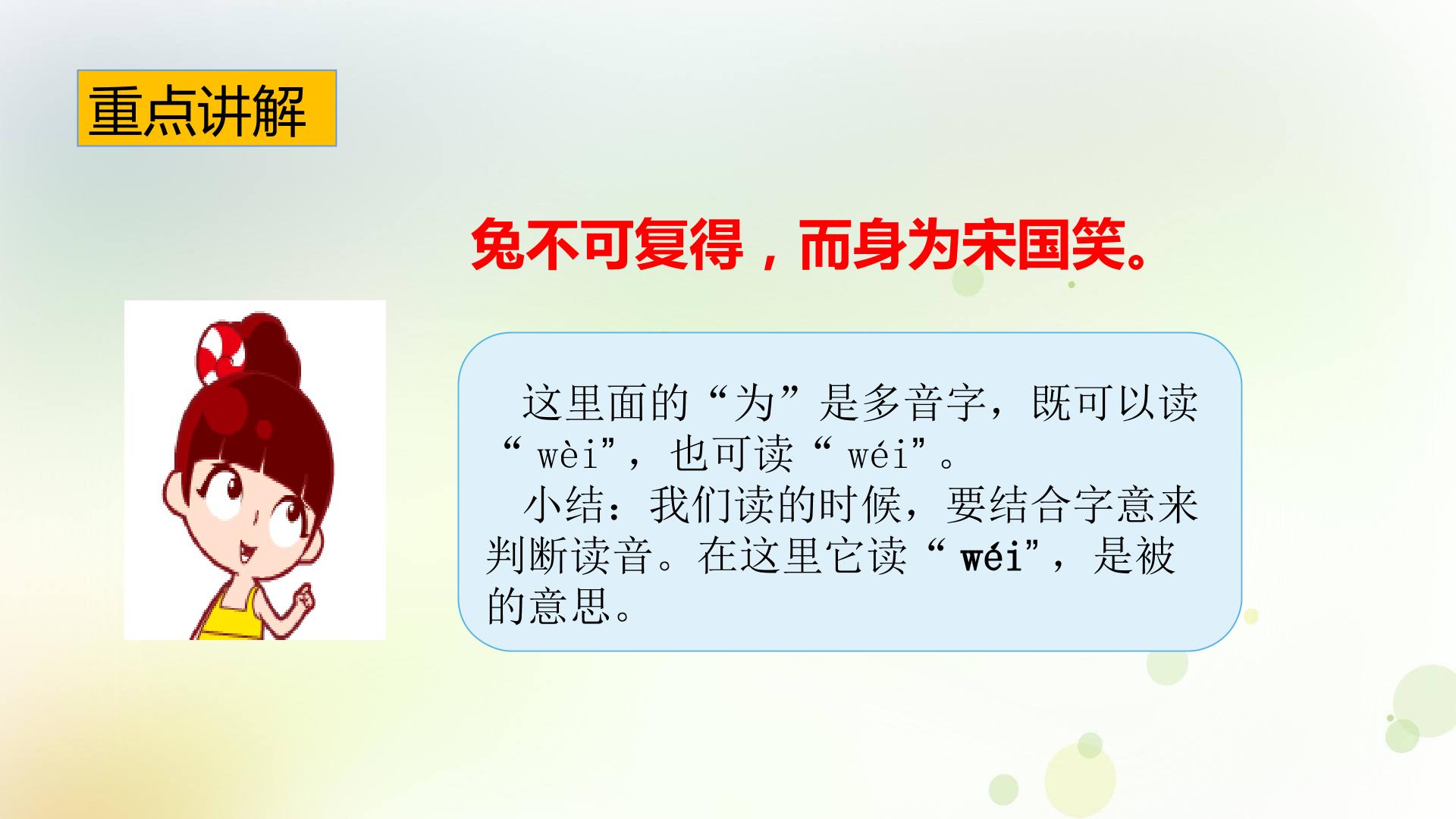 重点讲解

兔不可复得，而身为宋国笑。

这里面的“为”是多音字，既可以读“wèi”，也可读“wéi”。

小结：我们读的时候，要结合字意来判断读音。在这里它读“wéi”，是被的意思。